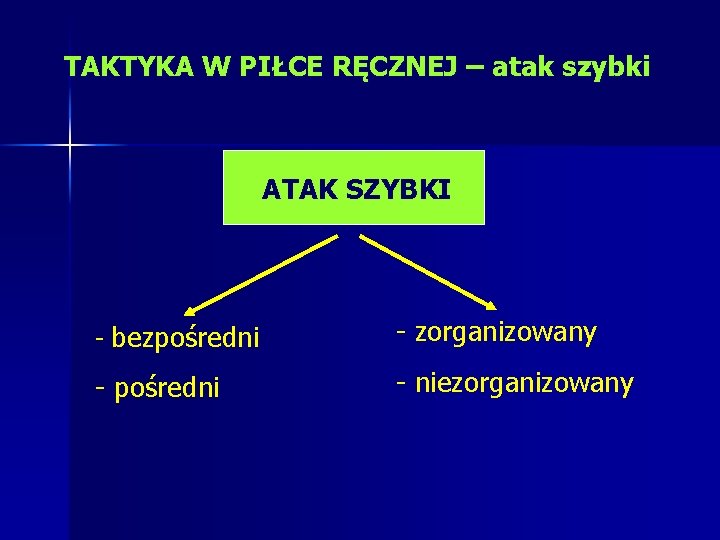 TAKTYKA W PIŁCE RĘCZNEJ – atak szybki

ATAK SZYBKI

- bezpośredni

- pośredni

- zorganizowany

- niezorganizowany